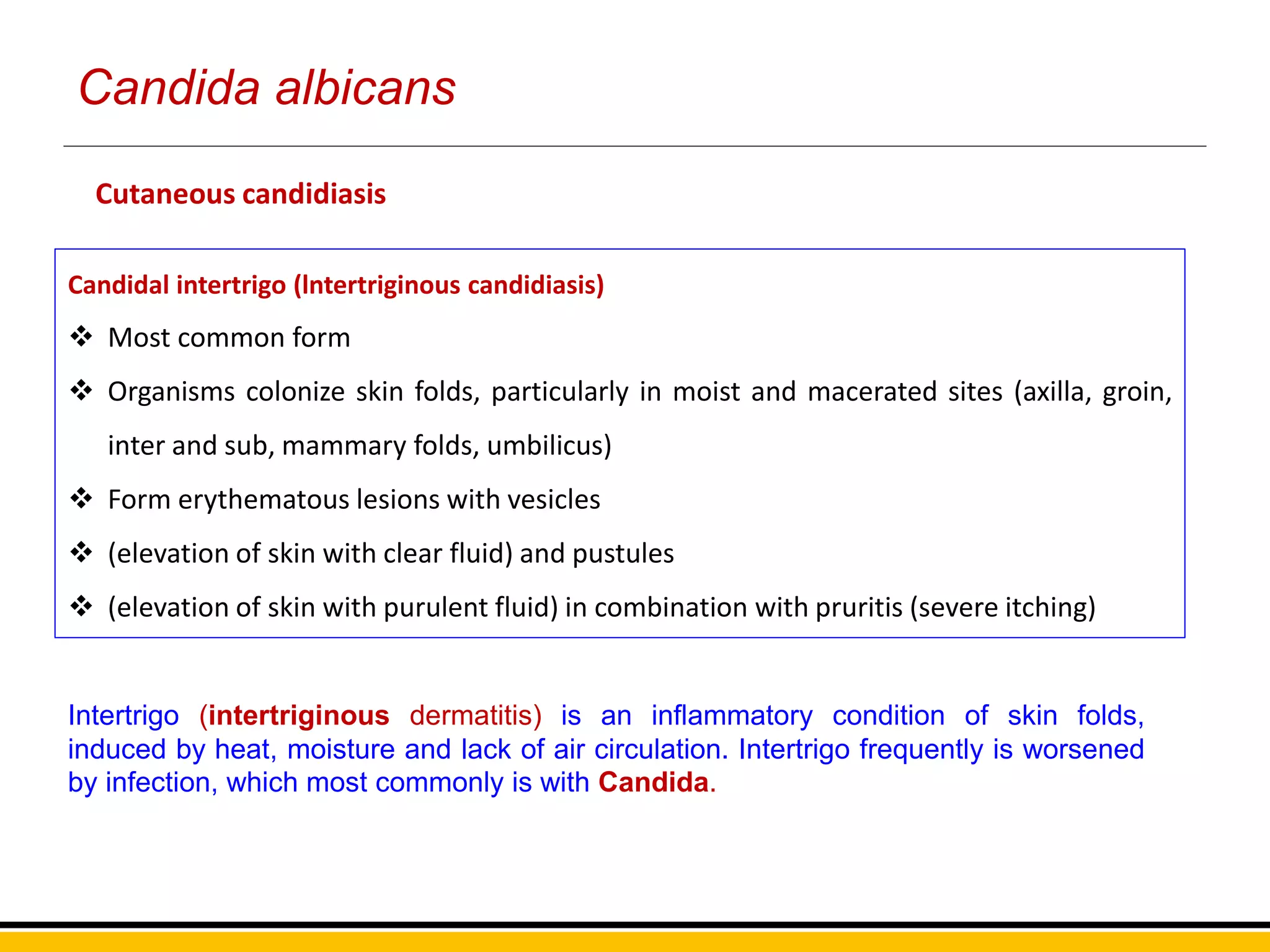 Candida albicans

Cutaneous candidiasis

Candidal intertrigo (Intertriginous candidiasis)

❖ Most common form

❖ Organisms colonize skin folds, particularly in moist and macerated sites (axilla, groin, inter and sub, mammary folds, umbilicus)

❖ Form erythematous lesions with vesicles

❖ (elevation of skin with clear fluid) and pustules

❖ (elevation of skin with purulent fluid) in combination with pruritis (severe itching)

Intertrigo (intertriginous dermatitis) is an inflammatory condition of skin folds, induced by heat, moisture and lack of air circulation. Intertrigo frequently is worsened by infection, which most commonly is with Candida.